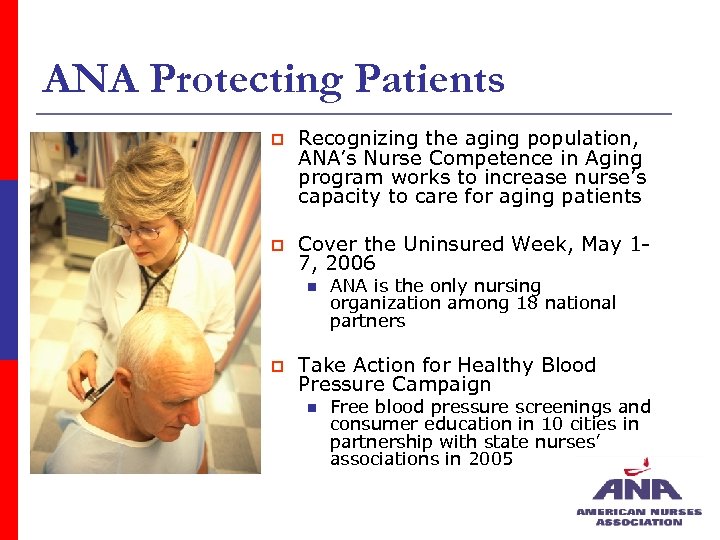 ANA Protecting Patients

- Recognizing the aging population, ANA's Nurse Competence in Aging program works to increase nurse's capacity to care for aging patients

- Cover the Uninsured Week, May 1-7, 2006
  - ANA is the only nursing organization among 18 national partners

- Take Action for Healthy Blood Pressure Campaign
  - Free blood pressure screenings and consumer education in 10 cities in partnership with state nurses' associations in 2005

ANA
AMERICAN NURSES ASSOCIATION